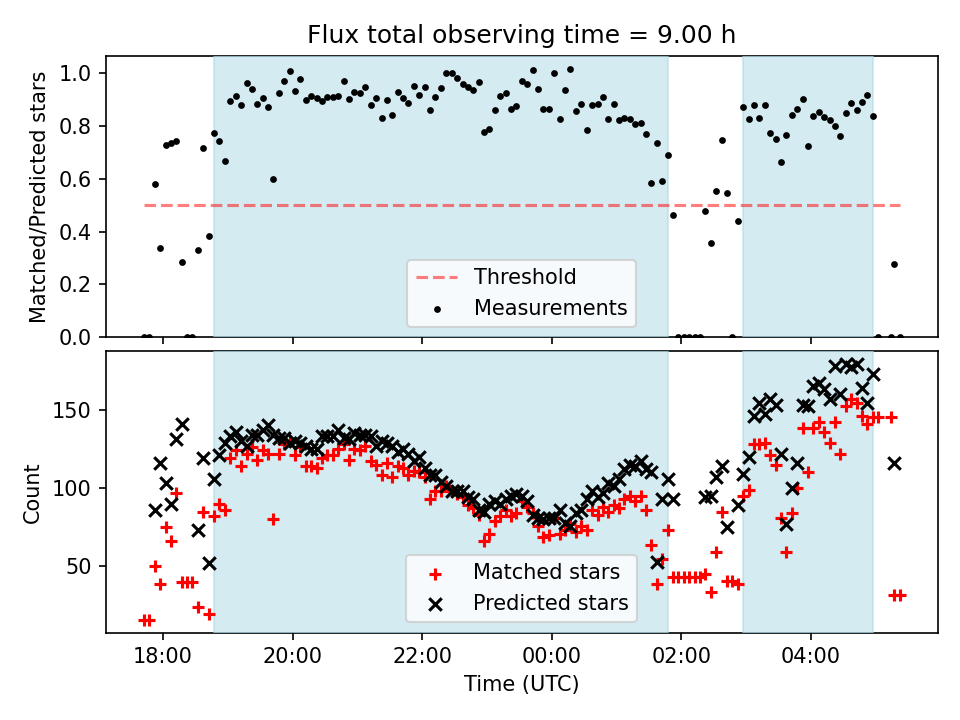 Flux total observing time = 9.00 h

Matched/Predicted stars

1.0
0.8
0.6
0.4
0.2
0.0

Threshold
Measurements

Count

150
100
50

Matched stars
Predicted stars

18:00
20:00
22:00
00:00
02:00
04:00

Time (UTC)